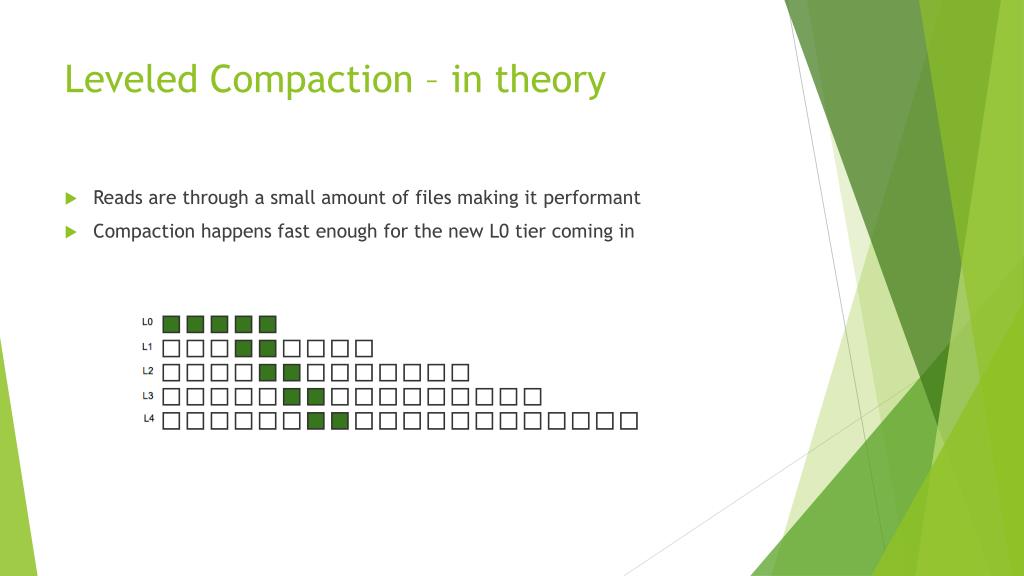 Leveled Compaction – in theory

Reads are through a small amount of files making it performant

Compaction happens fast enough for the new L0 tier coming in

L0

L1

L2

L3

L4